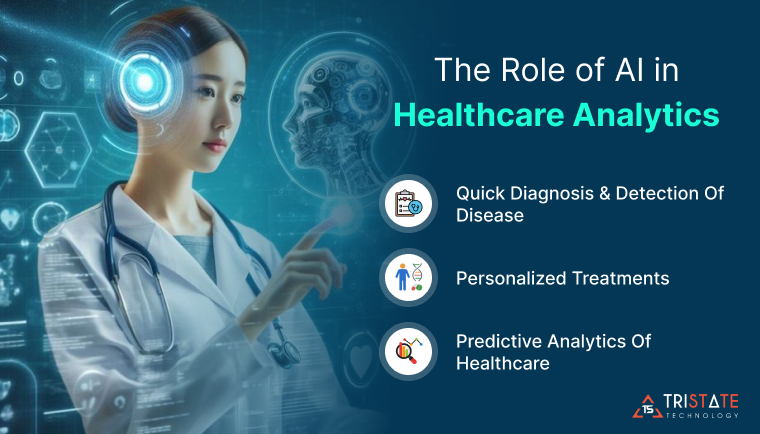 The Role of AI in
Healthcare Analytics

Quick Diagnosis & Detection Of Disease

Personalized Treatments

Predictive Analytics Of Healthcare

TS TRISTATE
TECHNOLOGY